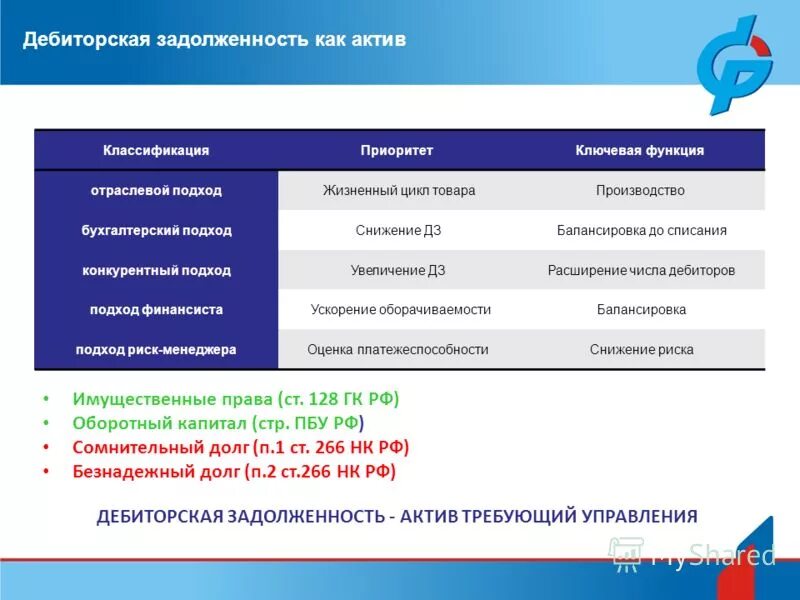 Дебиторская задолженность как актив

| Классификация | Приоритет | Ключевая функция |
|---|---|---|
| отраслевой подход | Жизненный цикл товара | Производство |
| бухгалтерский подход | Снижение ДЗ | Балансировка до списания |
| конкурентный подход | Увеличение ДЗ | Расширение числа дебиторов |
| подход финансиста | Ускорение оборачиваемости | Балансировка |
| подход риск-менеджера | Оценка платежеспособности | Снижение риска |

• Имущественные права (ст. 128 ГК РФ)
• Оборотный капитал (стр. ПБУ РФ)
• Сомнительный долг (п.1 ст. 266 НК РФ)
• Безнадежный долг (п.2 ст.266 НК РФ)

ДЕБИТОРСКАЯ ЗАДОЛЖЕННОСТЬ - АКТИВ ТРЕБУЮЩИЙ УПРАВЛЕНИЯ

MyShared